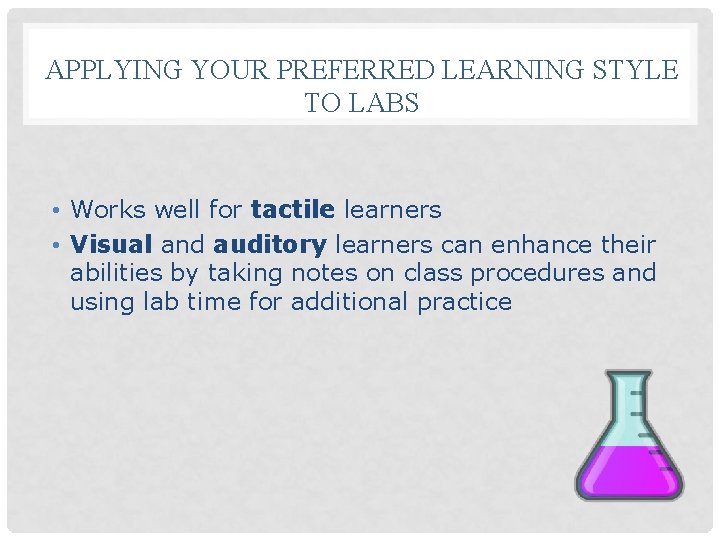 APPLYING YOUR PREFERRED LEARNING STYLE TO LABS

• Works well for tactile learners
• Visual and auditory learners can enhance their abilities by taking notes on class procedures and using lab time for additional practice